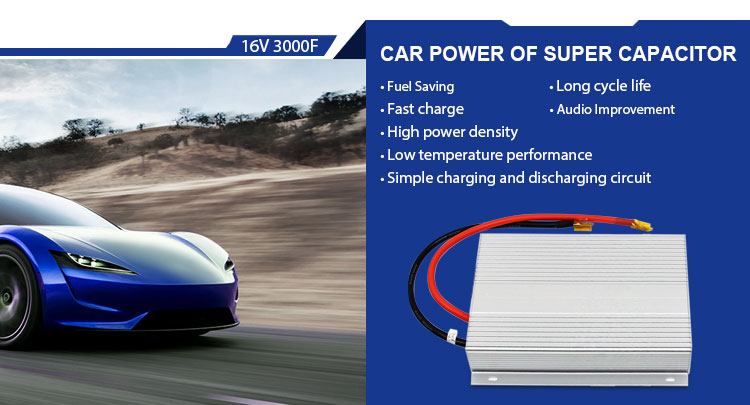 16V 3000F

CAR POWER OF SUPER CAPACITOR

• Fuel Saving
• Fast charge
• High power density
• Low temperature performance
• Simple charging and discharging circuit

• Long cycle life
• Audio Improvement